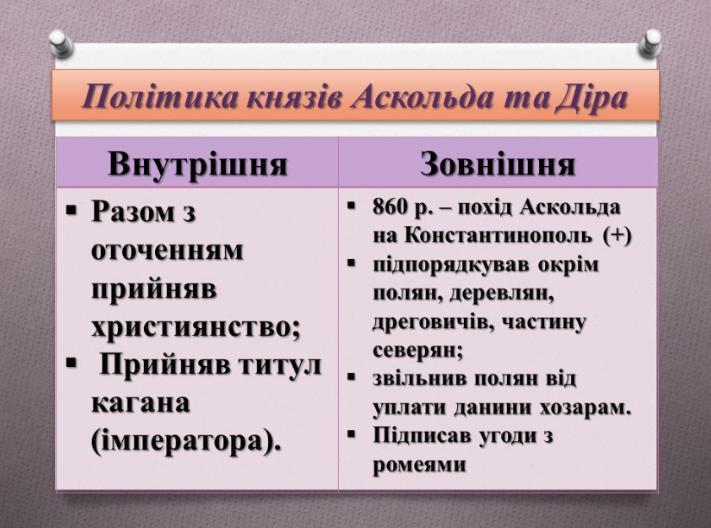 Політика князів Аскольда та Діра

| Внутрішня | Зовнішня |
|---|---|
| ▪ Разом з оточенням прийняв християнство; ▪ Прийняв титул кагана (імператора). | ▪ 860 р. – похід Аскольда на Константинополь (+) ▪ підпорядкував окрім полян, деревлян, дреговичів, частину северян; ▪ звільнив полян від уплати данини хозарам. ▪ Підписав угоди з ромеями |